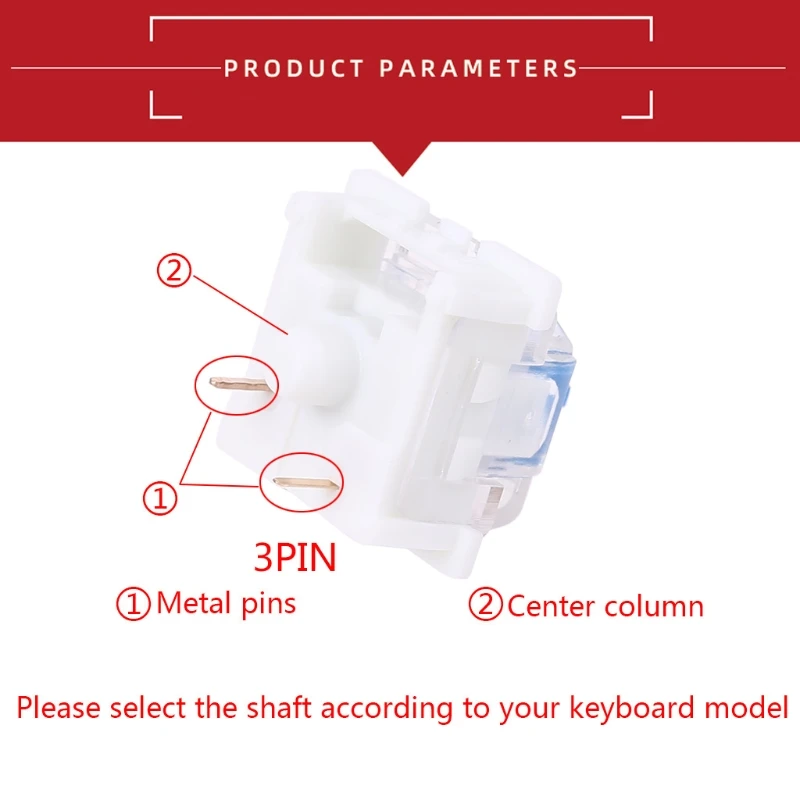 PRODUCT PARAMETERS

②

①

3PIN

①Metal pins

②Center column

Please select the shaft according to your keyboard model